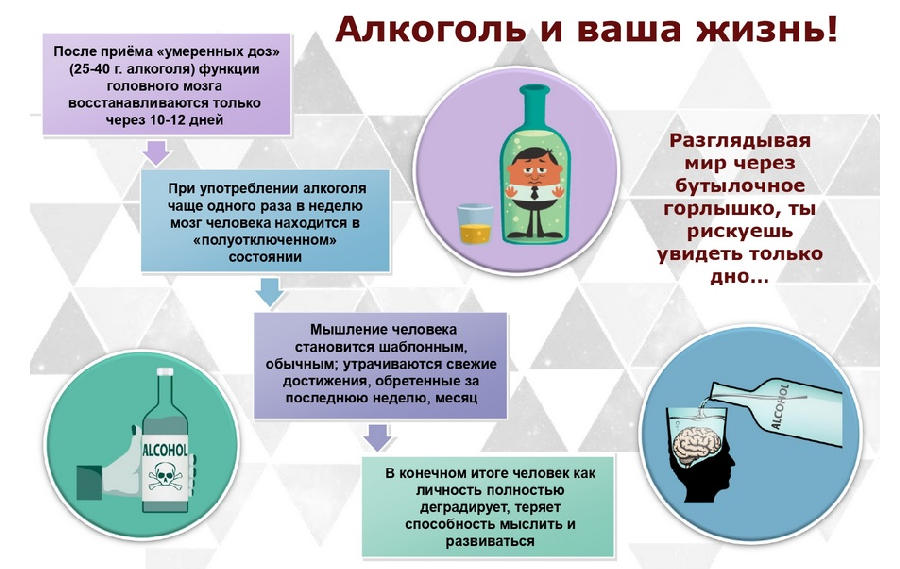 Алкоголь и ваша жизнь!

После приёма «умеренных доз» (25-40 г. алкоголя) функции головного мозга восстанавливаются только через 10-12 дней

При употреблении алкоголя чаще одного раза в неделю мозг человека находится в «полуотключенном» состоянии

Мышление человека становится шаблонным, обычным; утрачиваются свежие достижения, обретенные за последнюю неделю, месяц

В конечном итоге человек как личность полностью деградирует, теряет способность мыслить и развиваться

Разглядывая мир через бутылочное горлышко, ты рискуешь увидеть только дно...

ALCOHOL

ALCOHOL